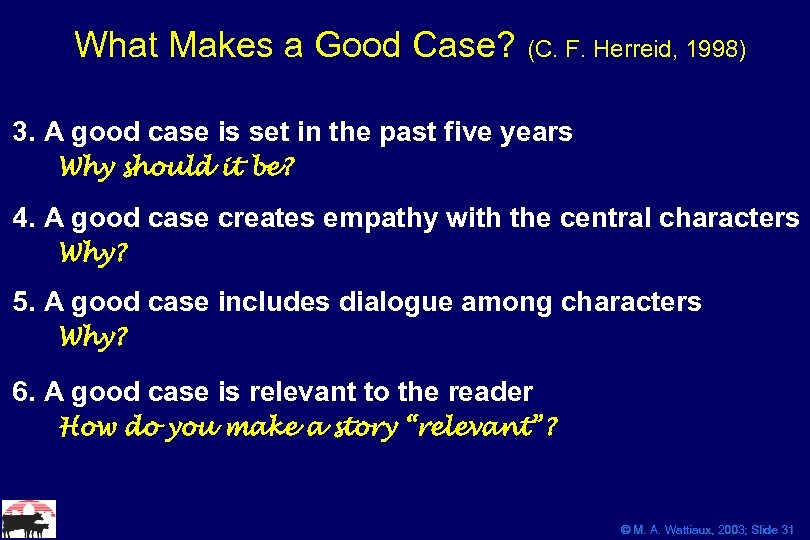 What Makes a Good Case? (C. F. Herreid, 1998)

3. A good case is set in the past five years
Why should it be?

4. A good case creates empathy with the central characters
Why?

5. A good case includes dialogue among characters
Why?

6. A good case is relevant to the reader
How do you make a story "relevant"?

© M. A. Wattiaux, 2003; Slide 31